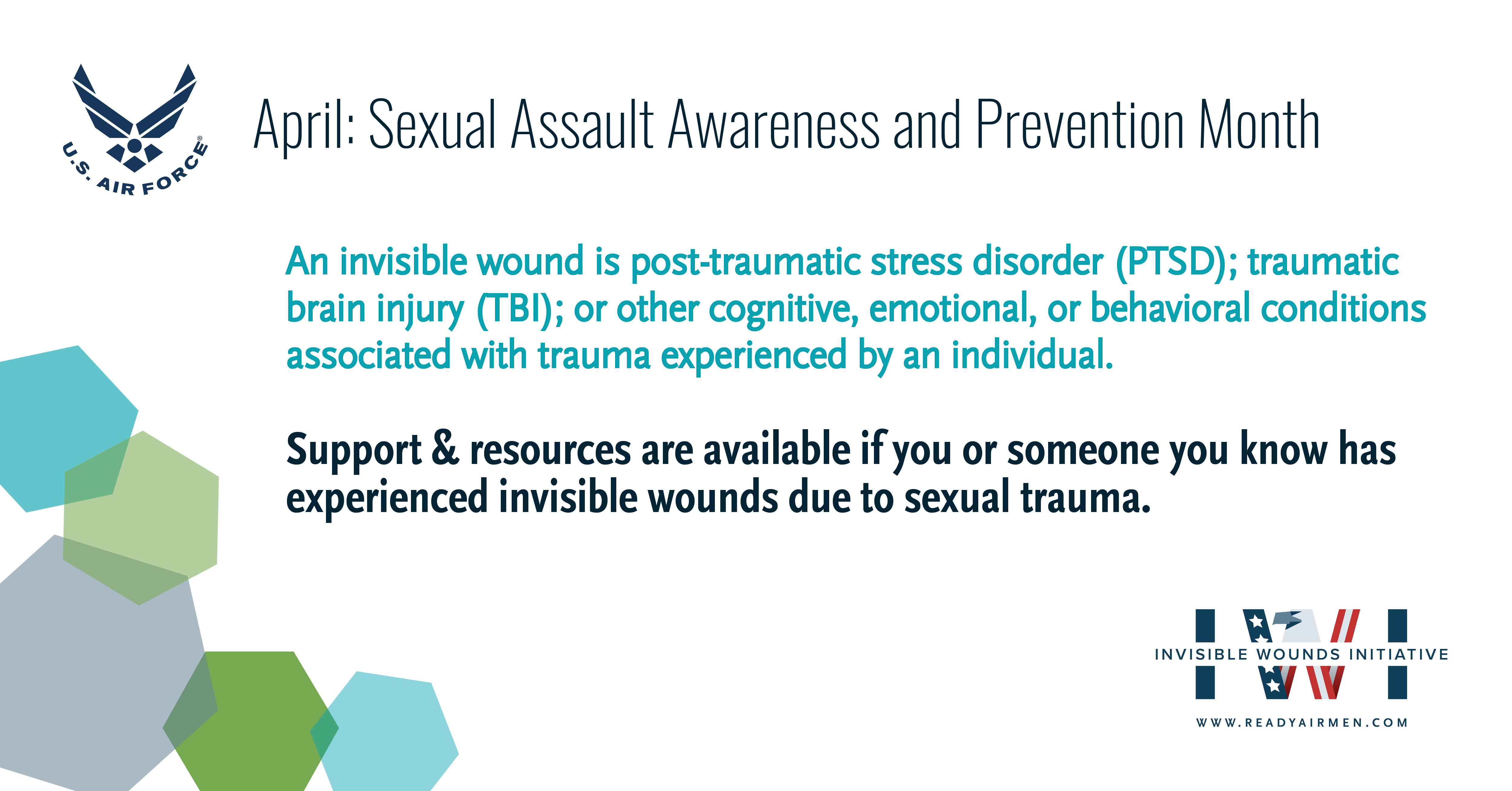 U.S. AIR FORCE®

April: Sexual Assault Awareness and Prevention Month

An invisible wound is post-traumatic stress disorder (PTSD); traumatic brain injury (TBI); or other cognitive, emotional, or behavioral conditions associated with trauma experienced by an individual.

Support & resources are available if you or someone you know has experienced invisible wounds due to sexual trauma.

IWI
INVISIBLE WOUNDS INITIATIVE
WWW.READYAIRMEN.COM